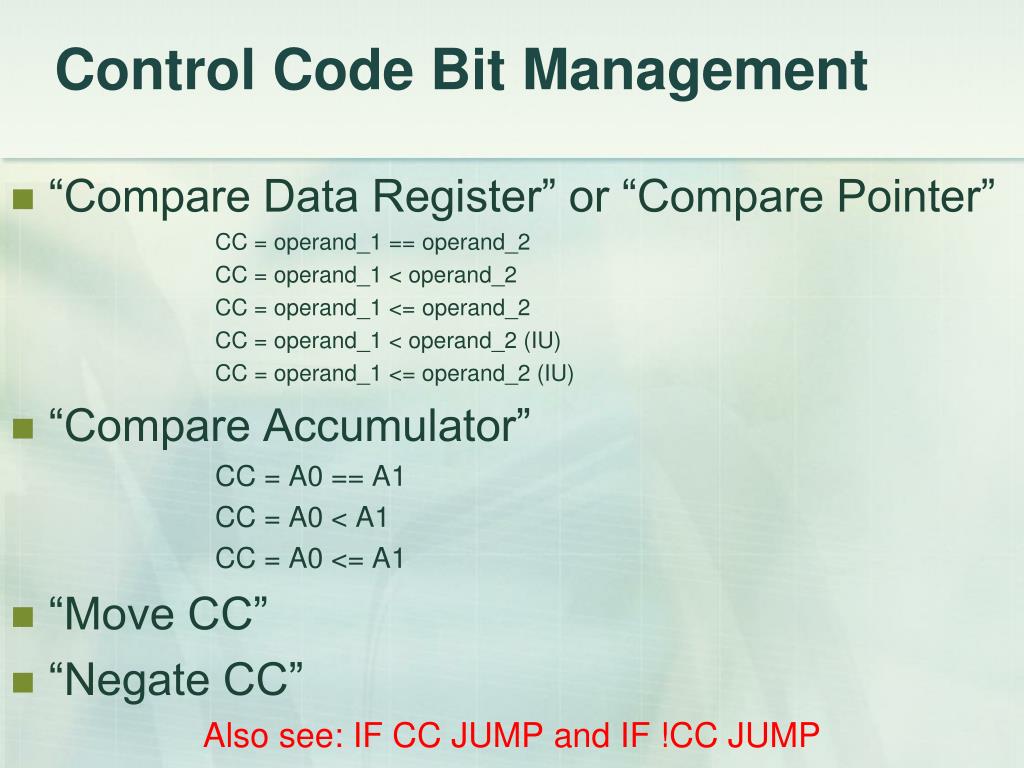 Control Code Bit Management

“Compare Data Register” or “Compare Pointer”

CC = operand_1 == operand_2
CC = operand_1 < operand_2
CC = operand_1 <= operand_2
CC = operand_1 < operand_2 (IU)
CC = operand_1 <= operand_2 (IU)

“Compare Accumulator”

CC = A0 == A1
CC = A0 < A1
CC = A0 <= A1

“Move CC”

“Negate CC”

Also see: IF CC JUMP and IF !CC JUMP